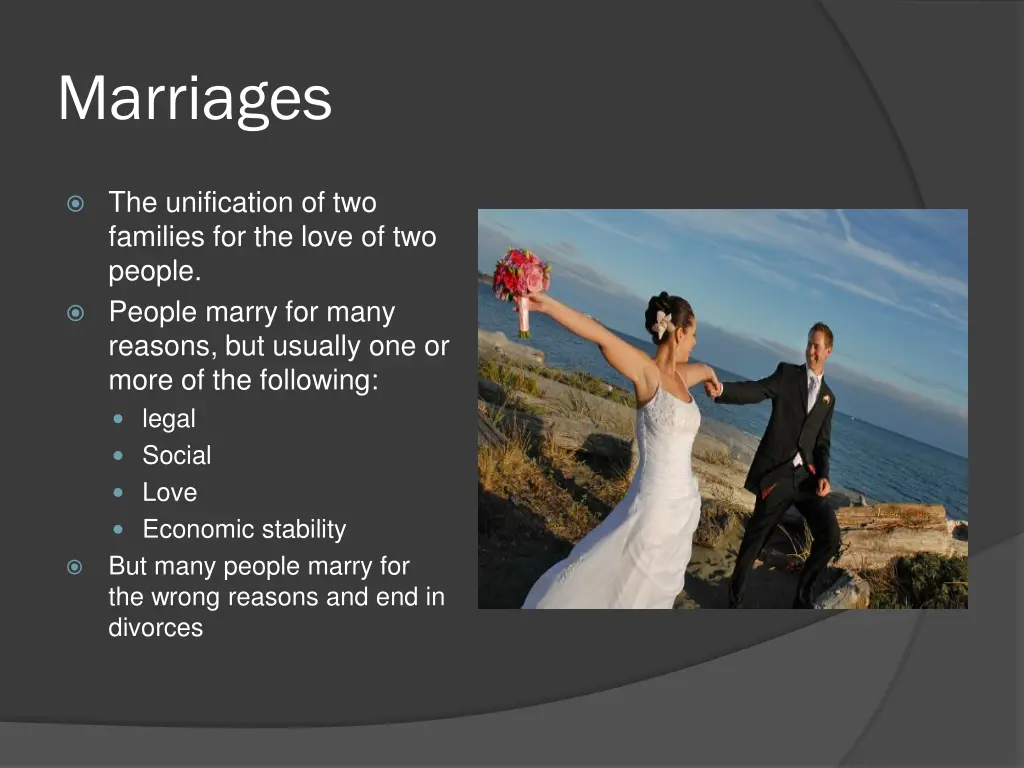 Marriages

The unification of two families for the love of two people.

People marry for many reasons, but usually one or more of the following:

legal

Social

Love

Economic stability

But many people marry for the wrong reasons and end in divorces